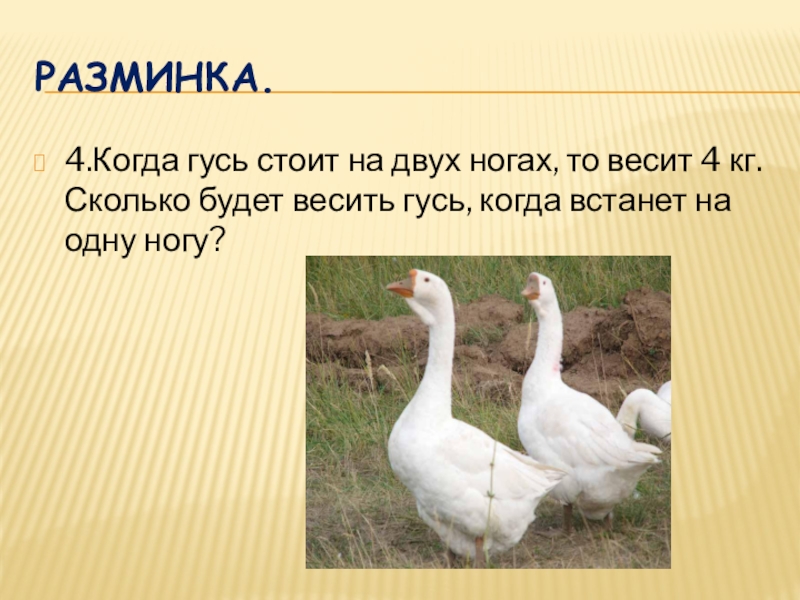 РАЗМИНКА.

4.Когда гусь стоит на двух ногах, то весит 4 кг. Сколько будет весить гусь, когда встанет на одну ногу?